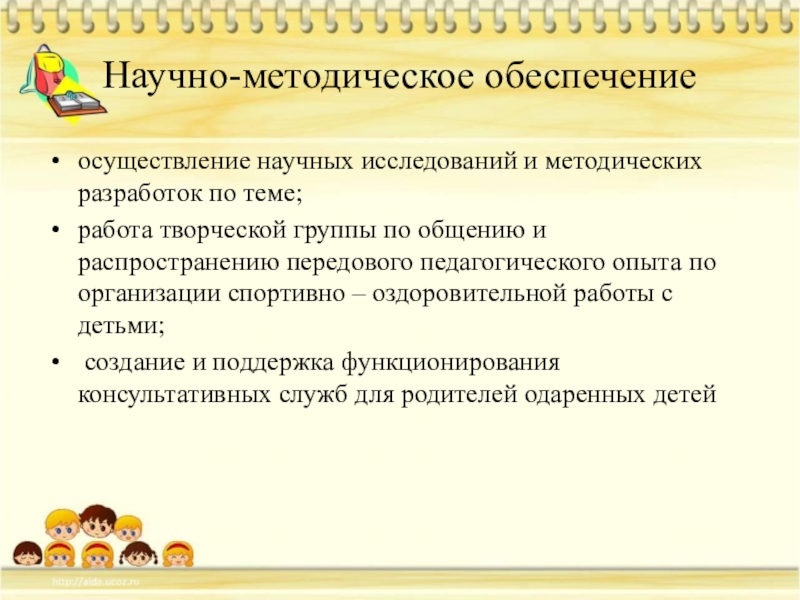 Научно-методическое обеспечение

• осуществление научных исследований и методических разработок по теме;

• работа творческой группы по общению и распространению передового педагогического опыта по организации спортивно – оздоровительной работы с детьми;

• создание и поддержка функционирования консультативных служб для родителей одаренных детей

http://aida.ucoz.ru